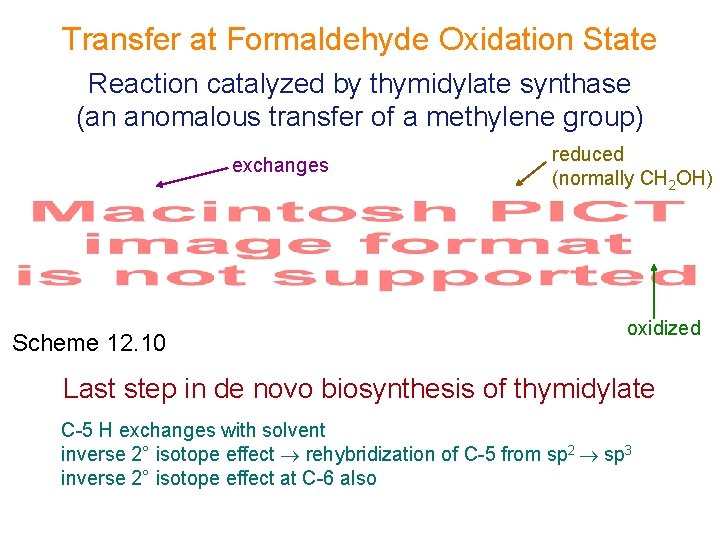 Transfer at Formaldehyde Oxidation State

Reaction catalyzed by thymidylate synthase (an anomalous transfer of a methylene group)

exchanges

reduced (normally $CH_2OH$)

Macintosh PICT image format is not supported

oxidized

Scheme 12.10

Last step in de novo biosynthesis of thymidylate

C-5 H exchanges with solvent
inverse 2° isotope effect $\rightarrow$ rehybridization of C-5 from $sp^2 \rightarrow sp^3$
inverse 2° isotope effect at C-6 also